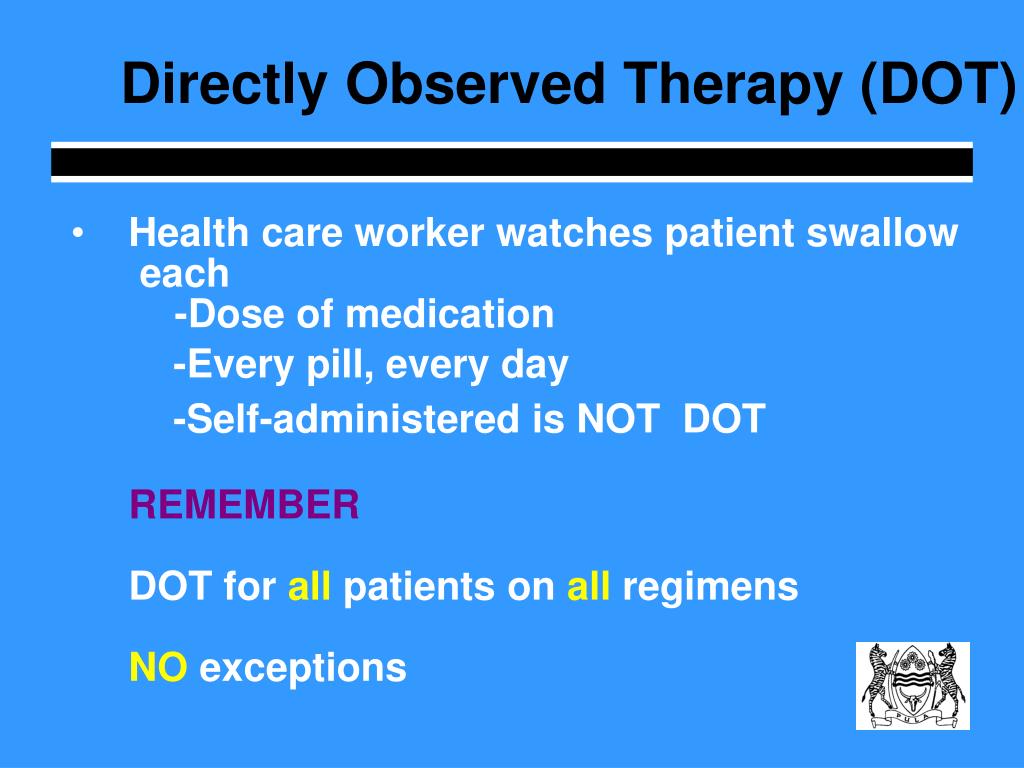 Directly Observed Therapy (DOT)

• Health care worker watches patient swallow each
-Dose of medication
-Every pill, every day
-Self-administered is NOT DOT

REMEMBER

DOT for all patients on all regimens

NO exceptions

PULA